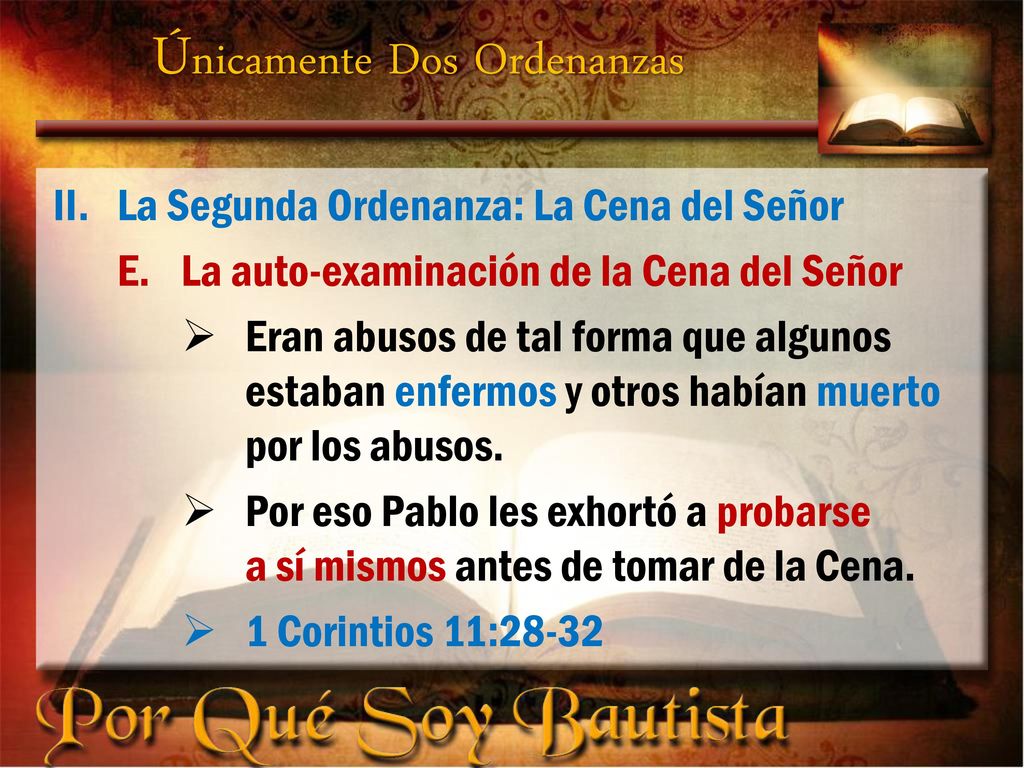 Únicamente Dos Ordenanzas

II. La Segunda Ordenanza: La Cena del Señor

E. La auto-examinación de la Cena del Señor

➢ Eran abusos de tal forma que algunos estaban enfermos y otros habían muerto por los abusos.

➢ Por eso Pablo les exhortó a probarse a sí mismos antes de tomar de la Cena.

➢ 1 Corintios 11:28-32

Por Qué Soy Bautista